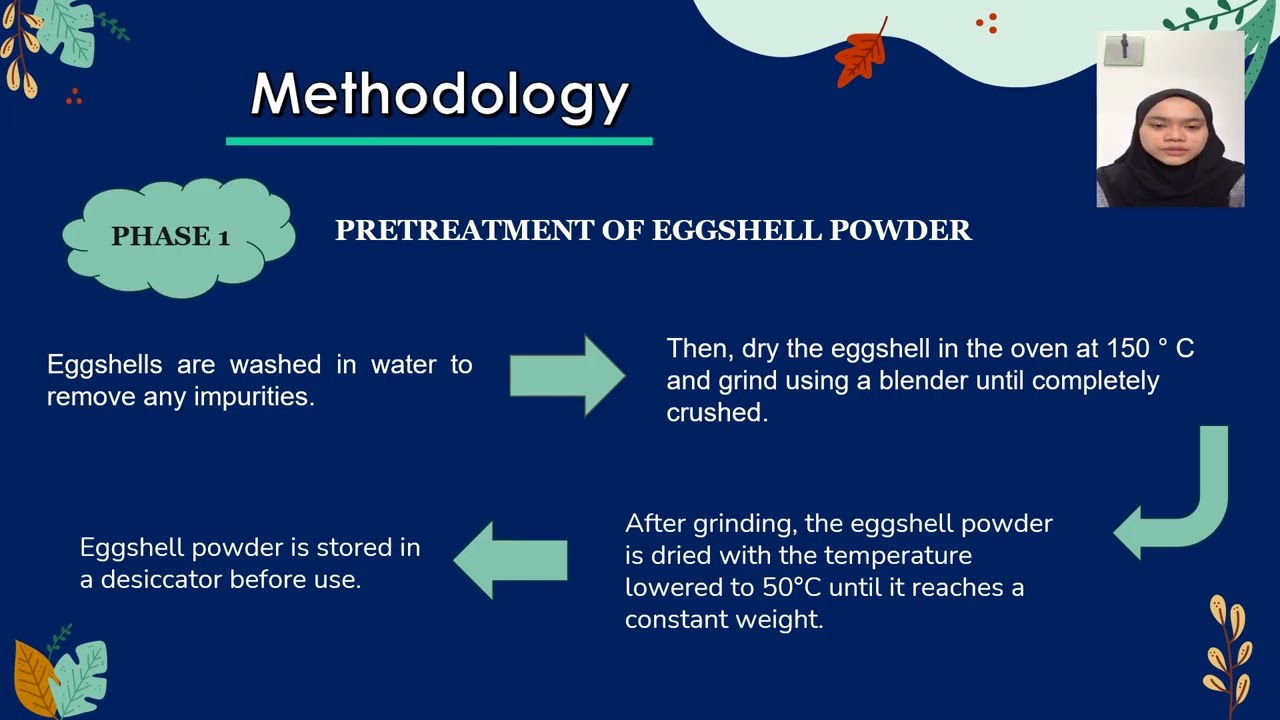 Methodology

PHASE 1

PRETREATMENT OF EGGSHELL POWDER

Eggshells are washed in water to remove any impurities.

Then, dry the eggshell in the oven at 150 ° C and grind using a blender until completely crushed.

After grinding, the eggshell powder is dried with the temperature lowered to 50°C until it reaches a constant weight.

Eggshell powder is stored in a desiccator before use.